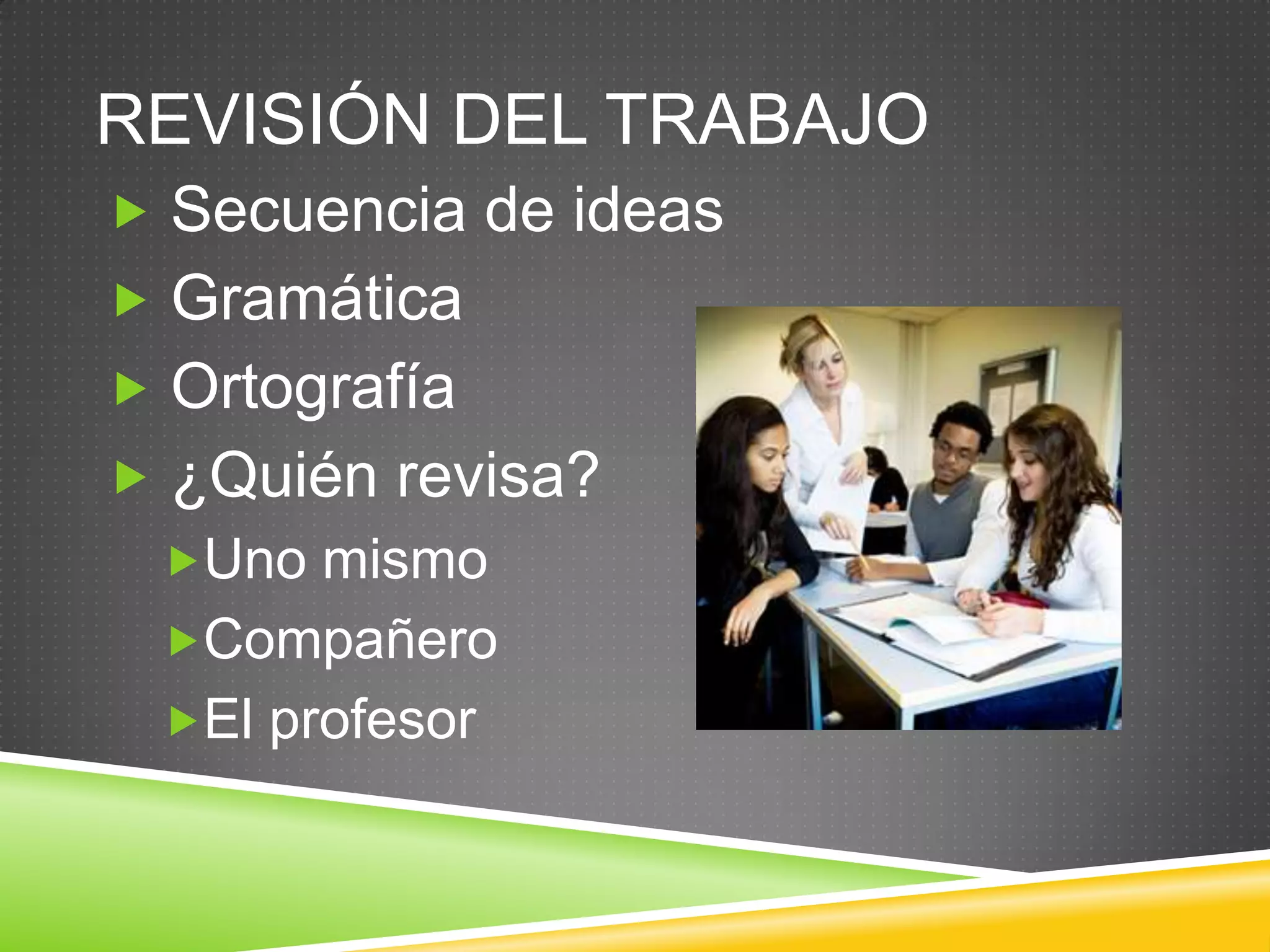 REVISIÓN DEL TRABAJO

Secuencia de ideas

Gramática

Ortografía

¿Quién revisa?

Uno mismo

Compañero

El profesor